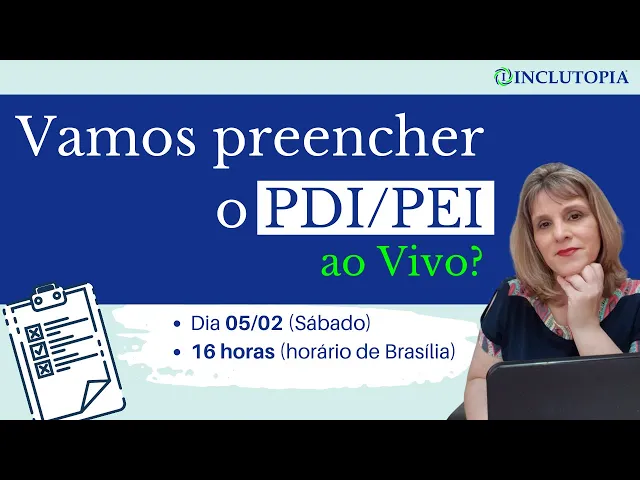 INCLUTOPIA

Vamos preencher o PDI/PEI ao Vivo?

• Dia 05/02 (Sábado)
• 16 horas (horário de Brasília)